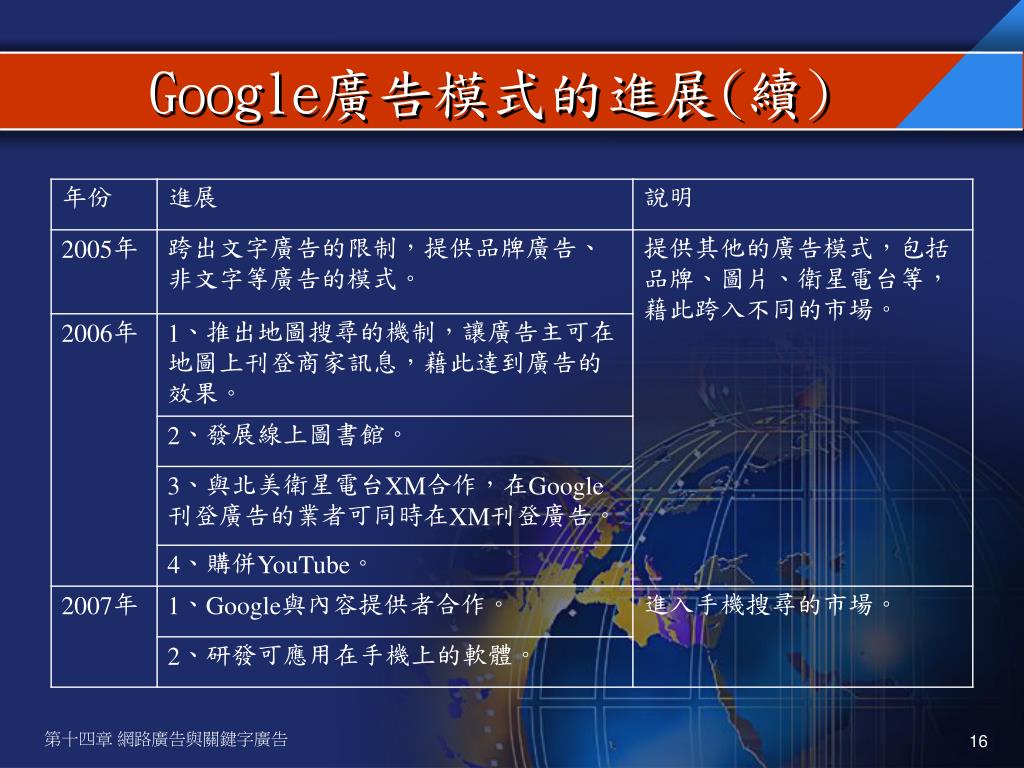 Google廣告模式的進展(續)

| 年份 | 進展 | 說明 |
|---|---|---|
| 2005年 | 跨出文字廣告的限制，提供品牌廣告、非文字等廣告的模式。 | 提供其他的廣告模式，包括品牌、圖片、衛星電台等，藉此跨入不同的市場。 |
| 2006年 | 1、推出地圖搜尋的機制，讓廣告主可在地圖上刊登商家訊息，藉此達到廣告的效果。 | |
| | 2、發展線上圖書館。 | |
| | 3、與北美衛星電台XM合作，在Google刊登廣告的業者可同時在XM刊登廣告。 | |
| | 4、購併YouTube。 | |
| 2007年 | 1、Google與內容提供者合作。 | 進入手機搜尋的市場。 |
| | 2、研發可應用在手機上的軟體。 | |

第十四章 網路廣告與關鍵字廣告

16